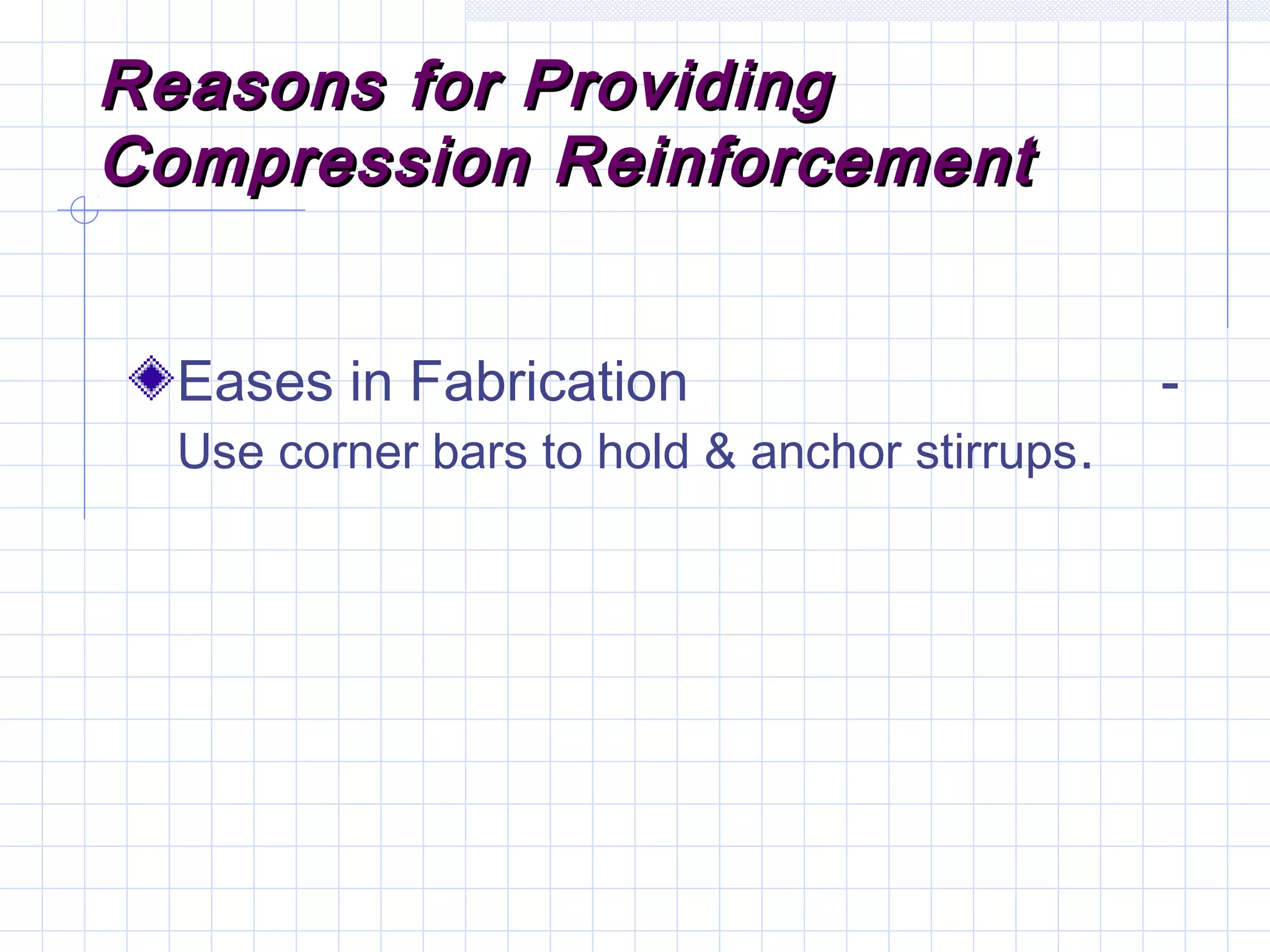 Reasons for Providing Compression Reinforcement

Eases in Fabrication -
Use corner bars to hold & anchor stirrups.